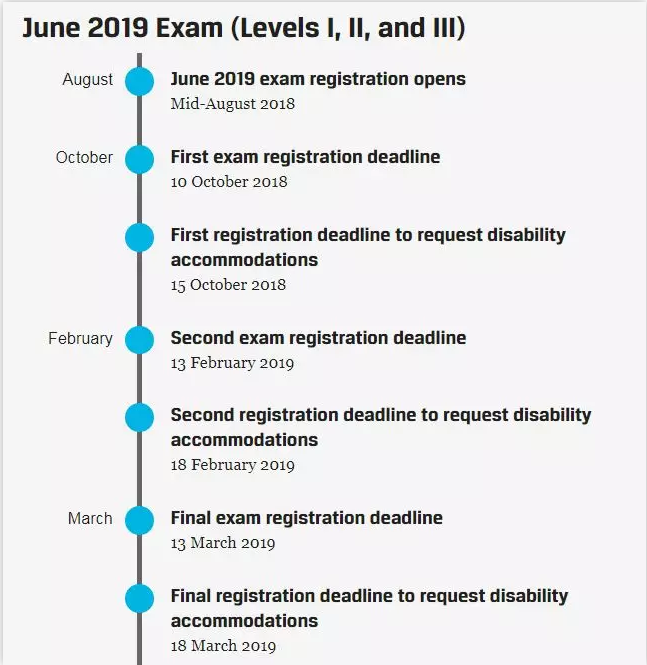 June 2019 Exam (Levels I, II, and III)

August

June 2019 exam registration opens

Mid-August 2018

October

First exam registration deadline

10 October 2018

First registration deadline to request disability accommodations

15 October 2018

February

Second exam registration deadline

13 February 2019

Second registration deadline to request disability accommodations

18 February 2019

March

Final exam registration deadline

13 March 2019

Final registration deadline to request disability accommodations

18 March 2019